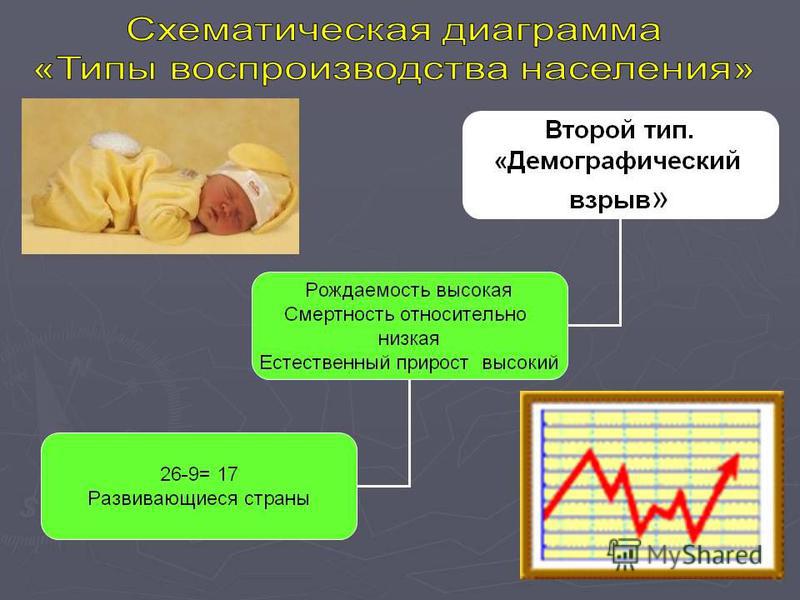 Схематическая диаграмма «Типы воспроизводства населения»

Второй тип. «Демографический взрыв»

Рождаемость высокая
Смертность относительно низкая
Естественный прирост высокий

26-9= 17
Развивающиеся страны

MyShared